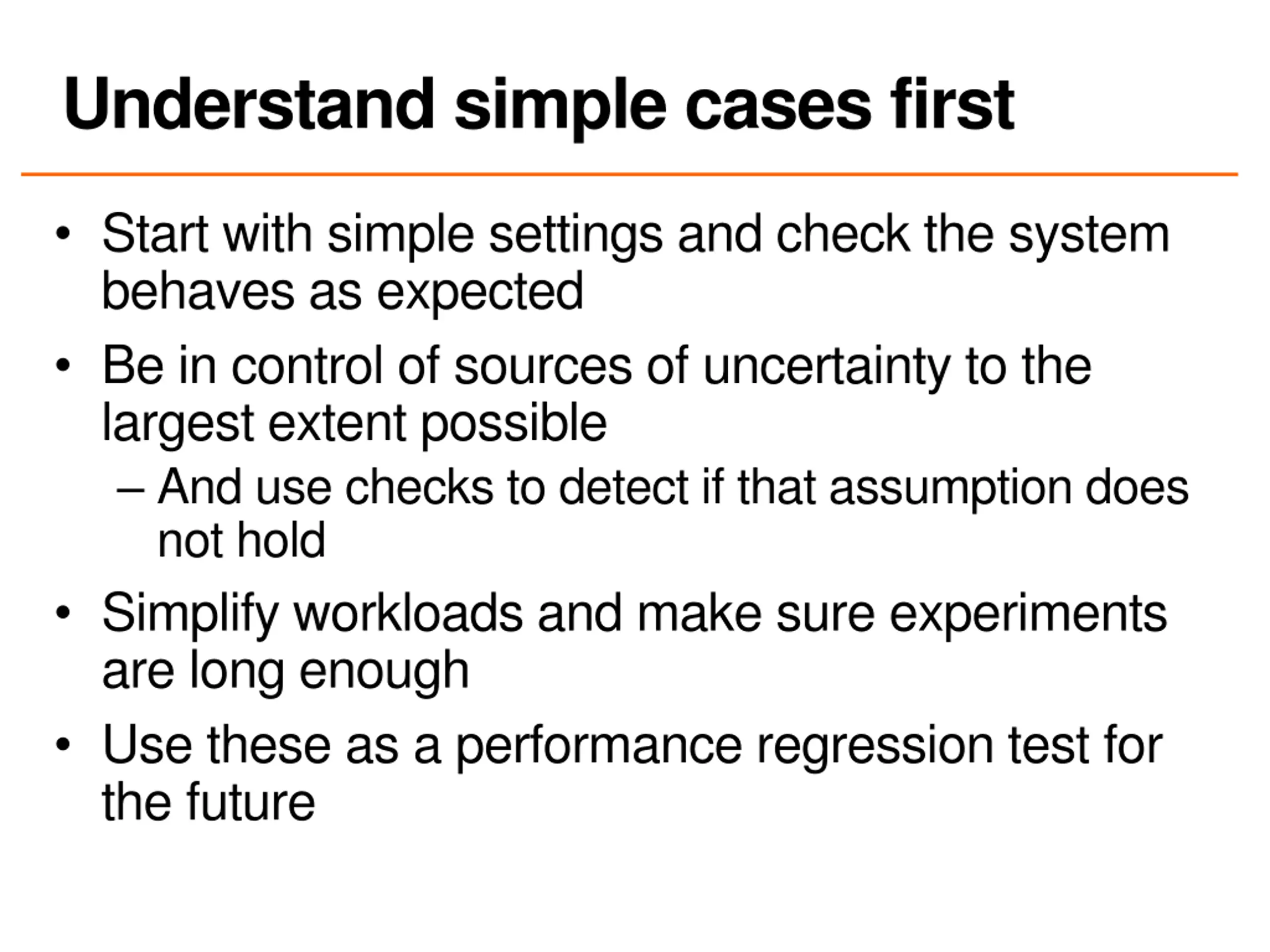 Understand simple cases first

• Start with simple settings and check the system behaves as expected

• Be in control of sources of uncertainty to the largest extent possible

– And use checks to detect if that assumption does not hold

• Simplify workloads and make sure experiments are long enough

• Use these as a performance regression test for the future